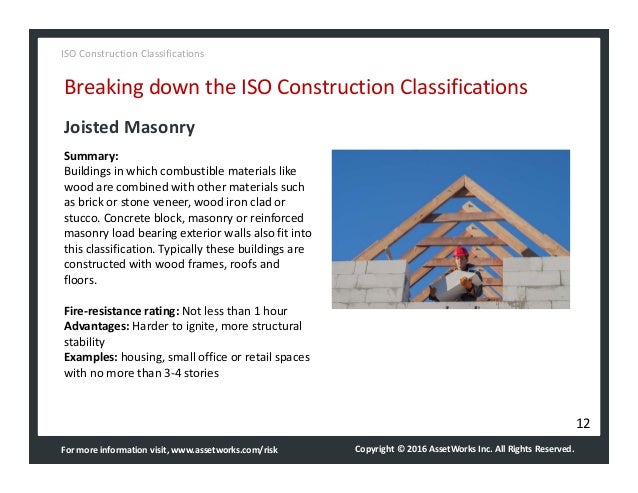 ISO Construction Classifications

Breaking down the ISO Construction Classifications

Joisted Masonry

Summary:
Buildings in which combustible materials like wood are combined with other materials such as brick or stone veneer, wood iron clad or stucco. Concrete block, masonry or reinforced masonry load bearing exterior walls also fit into this classification. Typically these buildings are constructed with wood frames, roofs and floors.

Fire-resistance rating: Not less than 1 hour
Advantages: Harder to ignite, more structural stability
Examples: housing, small office or retail spaces with no more than 3-4 stories

12

For more information visit, www.assetworks.com/risk

Copyright © 2016 AssetWorks Inc. All Rights Reserved.